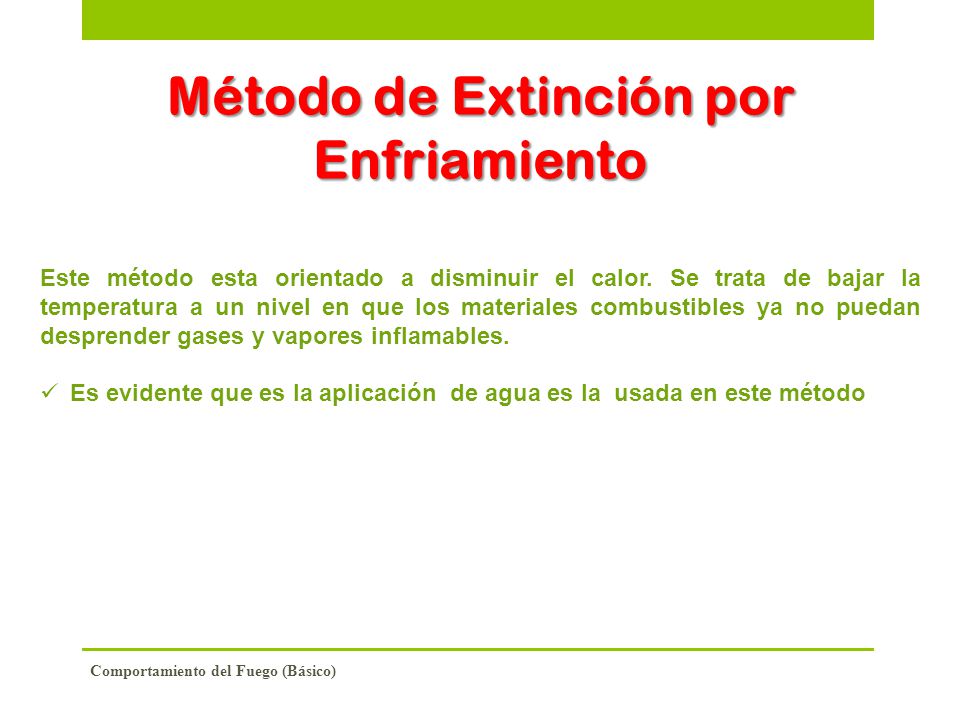 Método de Extinción por Enfriamiento

Este método esta orientado a disminuir el calor. Se trata de bajar la temperatura a un nivel en que los materiales combustibles ya no puedan desprender gases y vapores inflamables.

✓ Es evidente que es la aplicación de agua es la usada en este método

Comportamiento del Fuego (Básico)